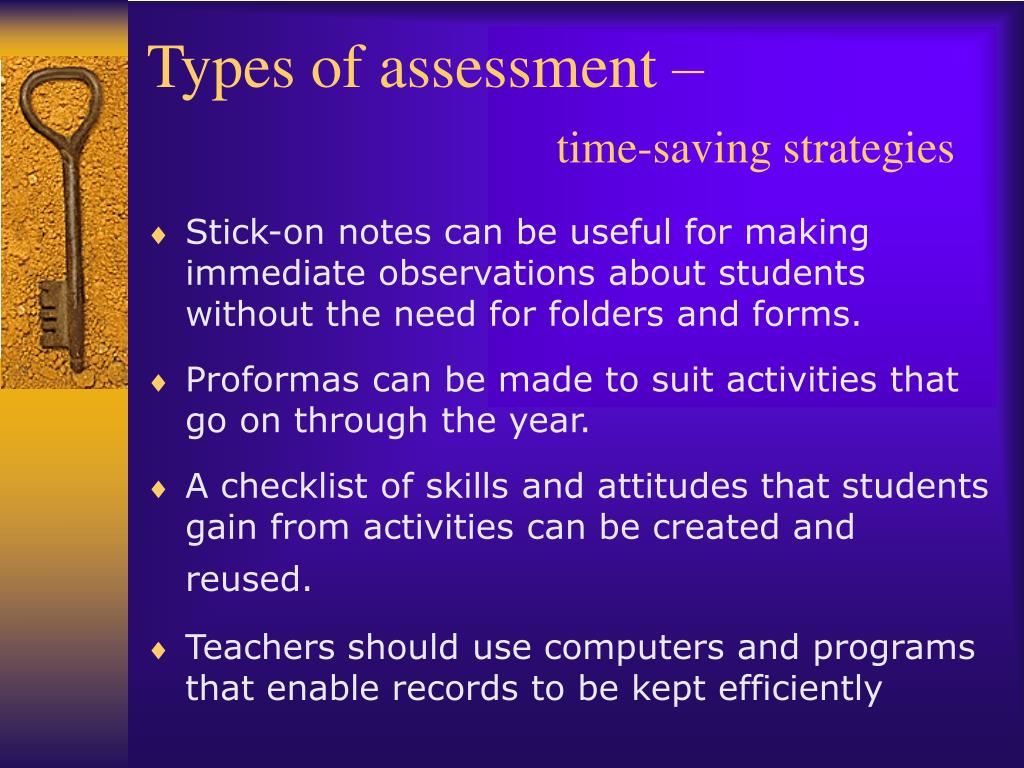 Types of assessment –
time-saving strategies

♦ Stick-on notes can be useful for making immediate observations about students without the need for folders and forms.

♦ Proformas can be made to suit activities that go on through the year.

♦ A checklist of skills and attitudes that students gain from activities can be created and reused.

♦ Teachers should use computers and programs that enable records to be kept efficiently